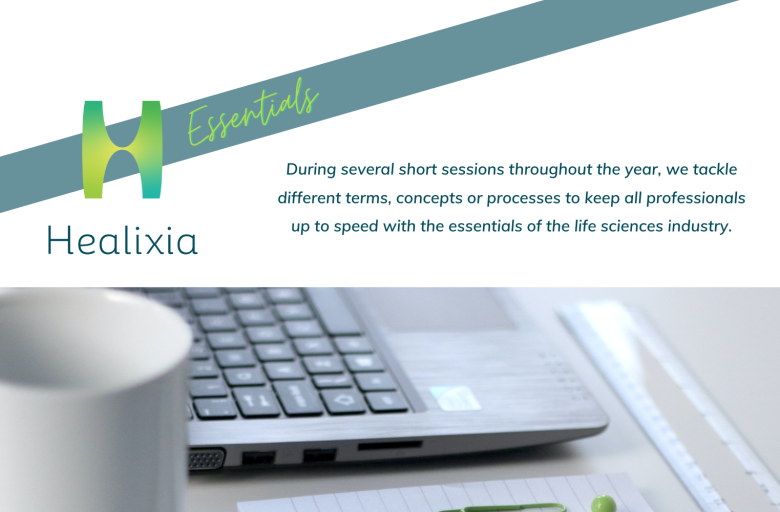 Essentials

Healixia

During several short sessions throughout the year, we tackle different terms, concepts or processes to keep all professionals up to speed with the essentials of the life sciences industry.